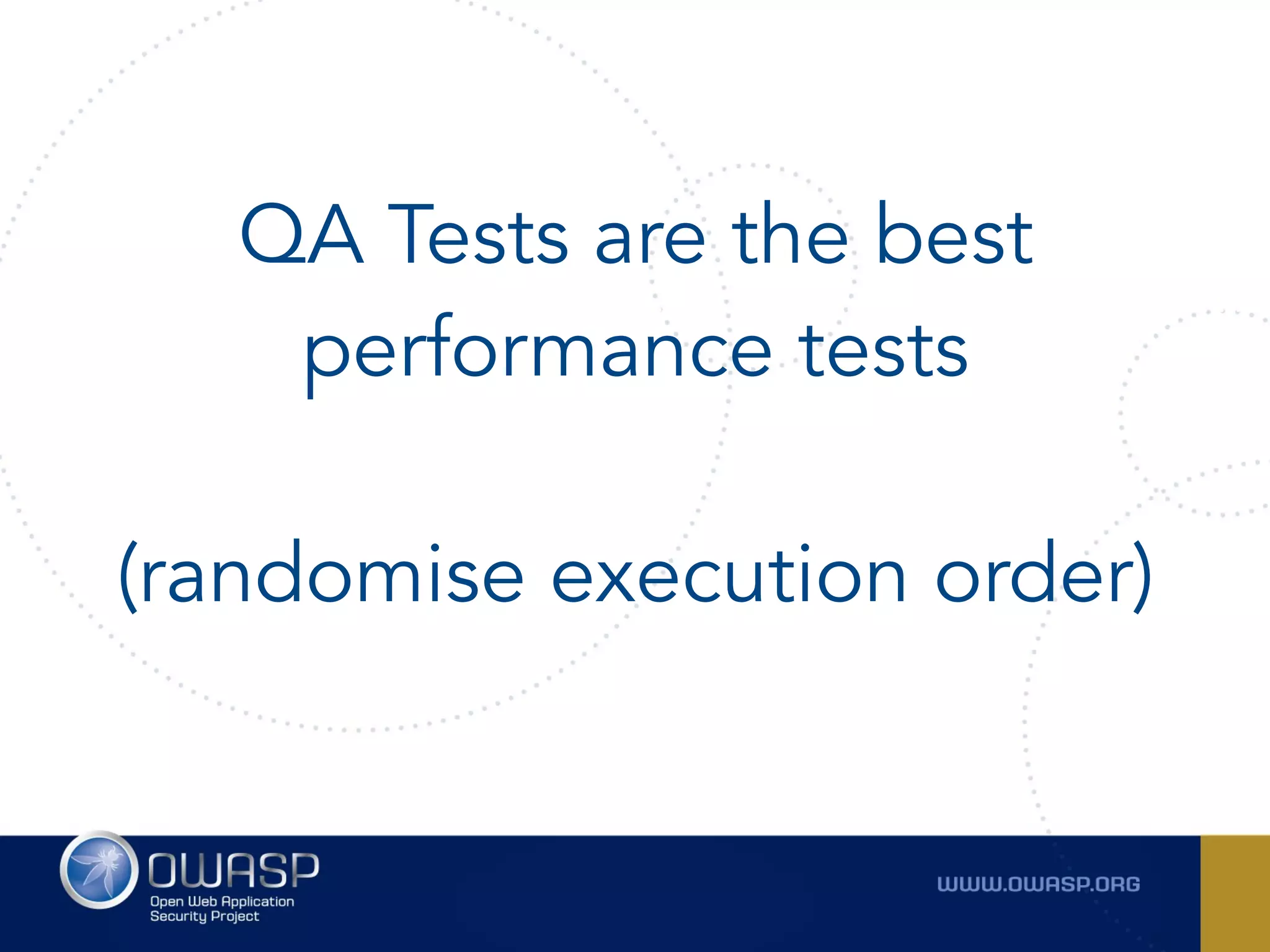 QA Tests are the best performance tests

(randomise execution order)

OWASP
Open Web Application Security Project

WWW.OWASP.ORG